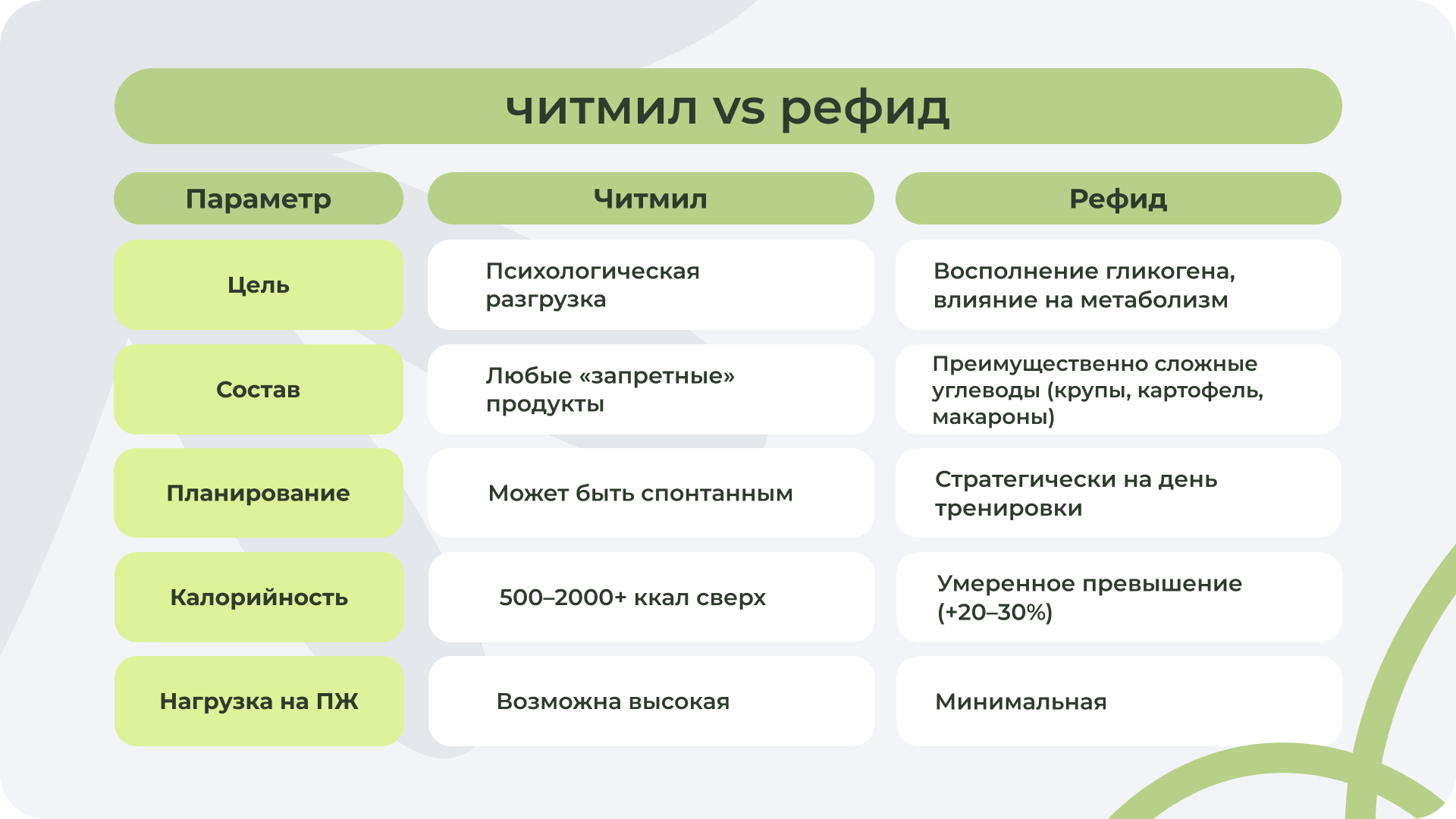 читмил vs рефид

| Параметр | Читмил | Рефид |
|---|---|---|
| Цель | Психологическая разгрузка | Восполнение гликогена, влияние на метаболизм |
| Состав | Любые «запретные» продукты | Преимущественно сложные углеводы (крупы, картофель, макароны) |
| Планирование | Может быть спонтанным | Стратегически на день тренировки |
| Калорийность | 500–2000+ ккал сверх | Умеренное превышение (+20–30%) |
| Нагрузка на ПЖ | Возможна высокая | Минимальная |